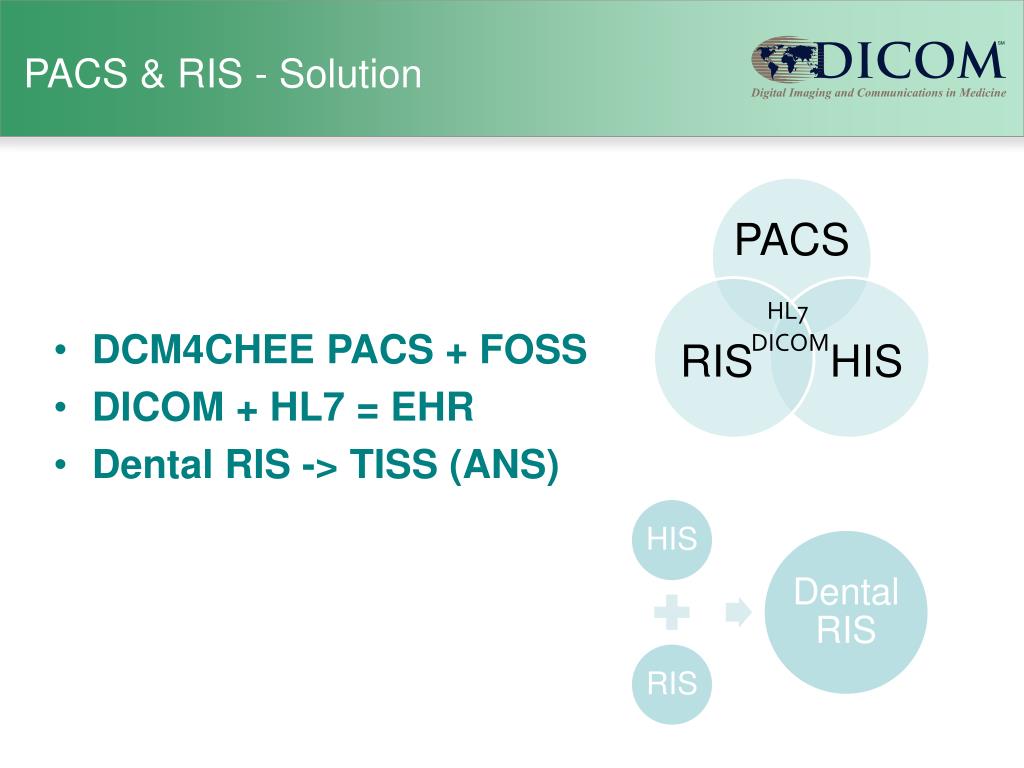 PACS & RIS - Solution

DICOM℠
Digital Imaging and Communications in Medicine

• DCM4CHEE PACS + FOSS
• DICOM + HL7 = EHR
• Dental RIS -> TISS (ANS)

PACS
HL7
DICOM
RIS
HIS

HIS
RIS
Dental RIS